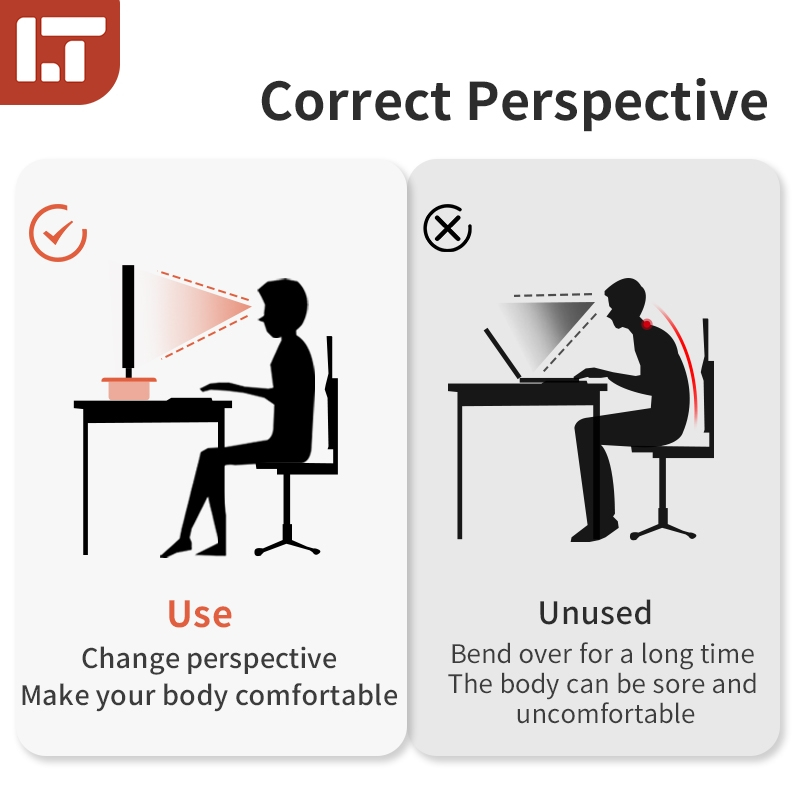 Correct Perspective

Use
Change perspective
Make your body comfortable

Unused
Bend over for a long time
The body can be sore and uncomfortable